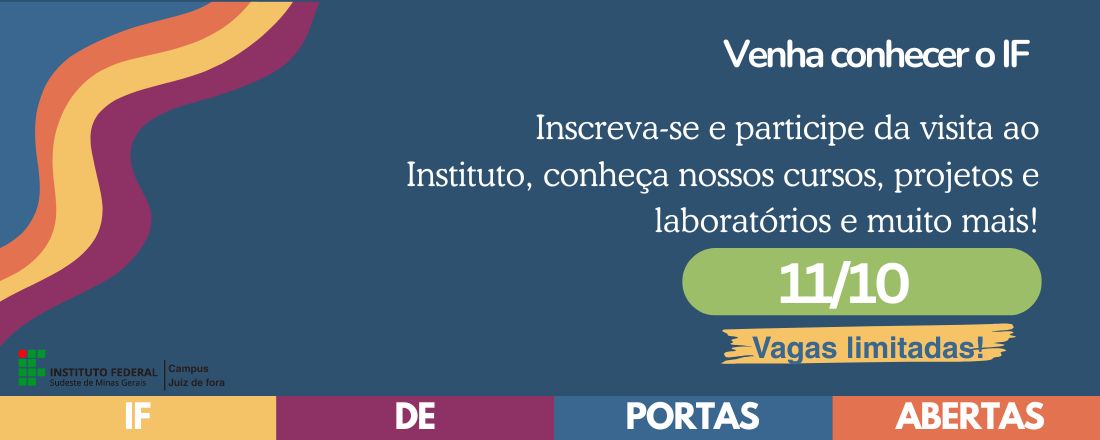 Venha conhecer o IF

Inscreva-se e participe da visita ao Instituto, conheça nossos cursos, projetos e laboratórios e muito mais!

11/10

Vagas limitadas!

INSTITUTO FEDERAL
Sudeste de Minas Gerais
Campus
Juiz de fora

IF DE PORTAS ABERTAS